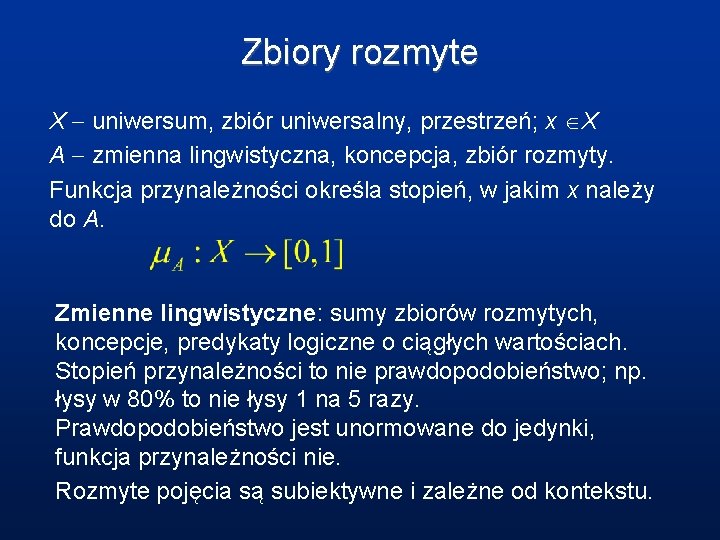 Zbiory rozmyte

$X$ – uniwersum, zbiór uniwersalny, przestrzeń; $x \in X$

$A$ – zmienna lingwistyczna, koncepcja, zbiór rozmyty.

Funkcja przynależności określa stopień, w jakim $x$ należy do $A$.

$\mu_A : X \rightarrow [0,1]$

Zmienne lingwistyczne: sumy zbiorów rozmytych, koncepcje, predykaty logiczne o ciągłych wartościach.

Stopień przynależności to nie prawdopodobieństwo; np. łysy w 80% to nie łysy 1 na 5 razy.

Prawdopodobieństwo jest unormowane do jedynki, funkcja przynależności nie.

Rozmyte pojęcia są subiektywne i zależne od kontekstu.